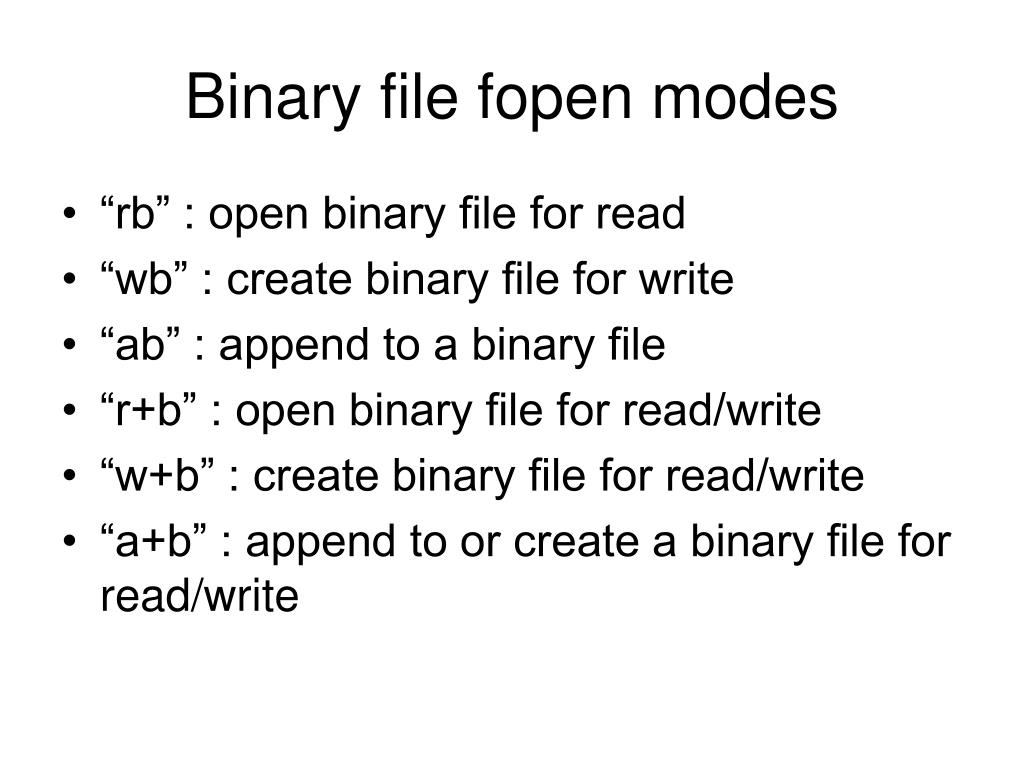 Binary file fopen modes

• “rb” : open binary file for read
• “wb” : create binary file for write
• “ab” : append to a binary file
• “r+b” : open binary file for read/write
• “w+b” : create binary file for read/write
• “a+b” : append to or create a binary file for read/write